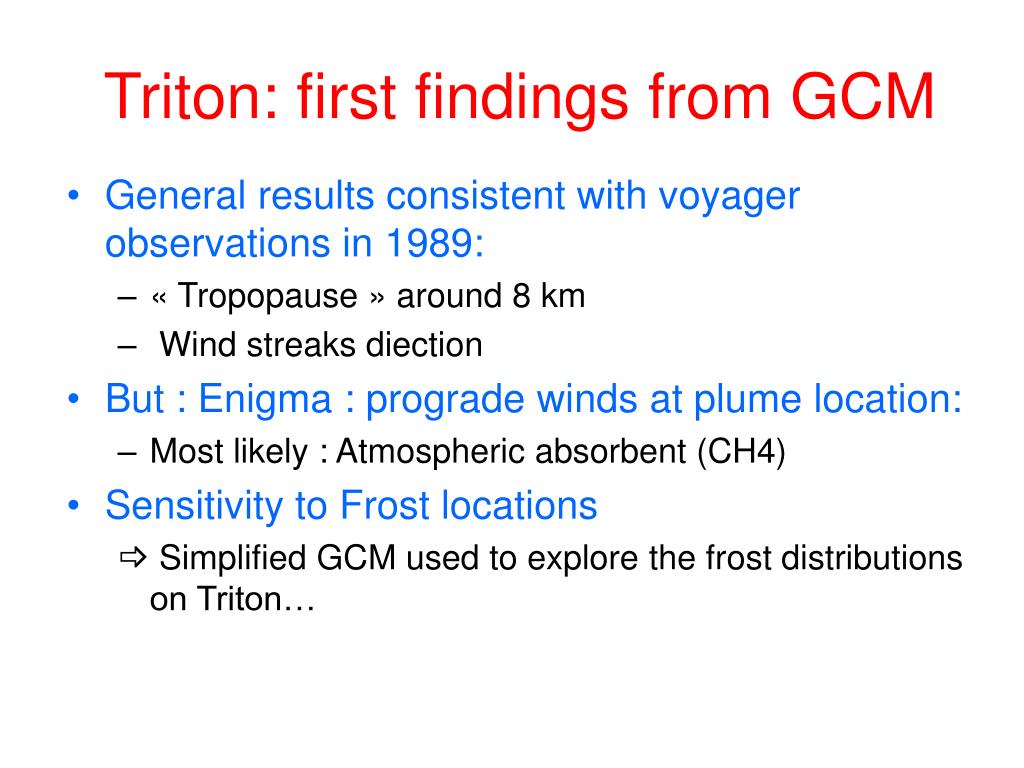 Triton: first findings from GCM

• General results consistent with voyager observations in 1989:
– « Tropopause » around 8 km
– Wind streaks diection
• But : Enigma : prograde winds at plume location:
– Most likely : Atmospheric absorbent (CH4)
• Sensitivity to Frost locations
⇨ Simplified GCM used to explore the frost distributions on Triton…